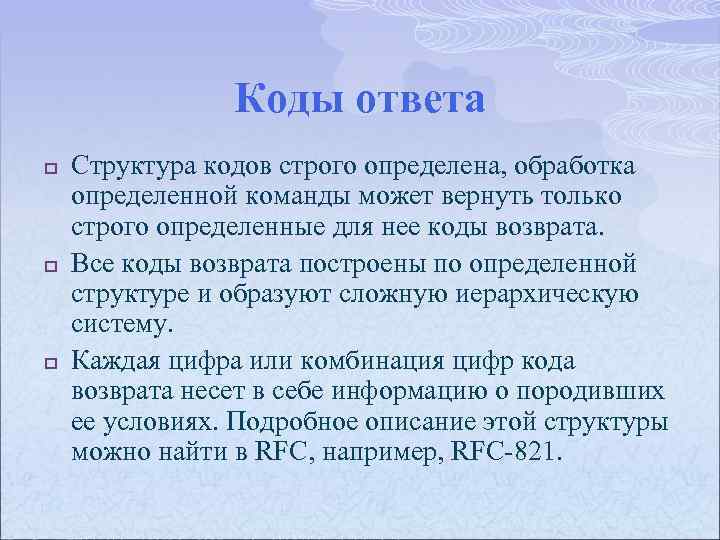 Коды ответа

Структура кодов строго определена, обработка определенной команды может вернуть только строго определенные для нее коды возврата.

Все коды возврата построены по определенной структуре и образуют сложную иерархическую систему.

Каждая цифра или комбинация цифр кода возврата несет в себе информацию о породивших ее условиях. Подробное описание этой структуры можно найти в RFC, например, RFC-821.